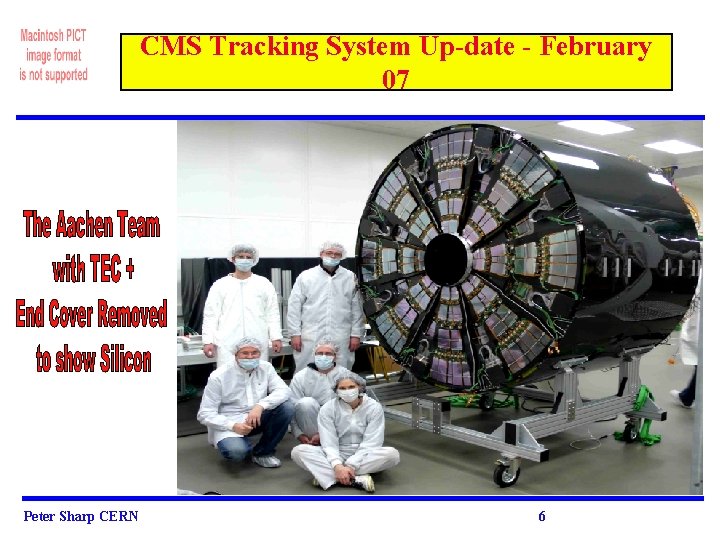 Macintosh PICT image format is not supported

CMS Tracking System Up-date - February 07

The Aachen Team with TEC + End Cover Removed to show Silicon

Peter Sharp CERN

6